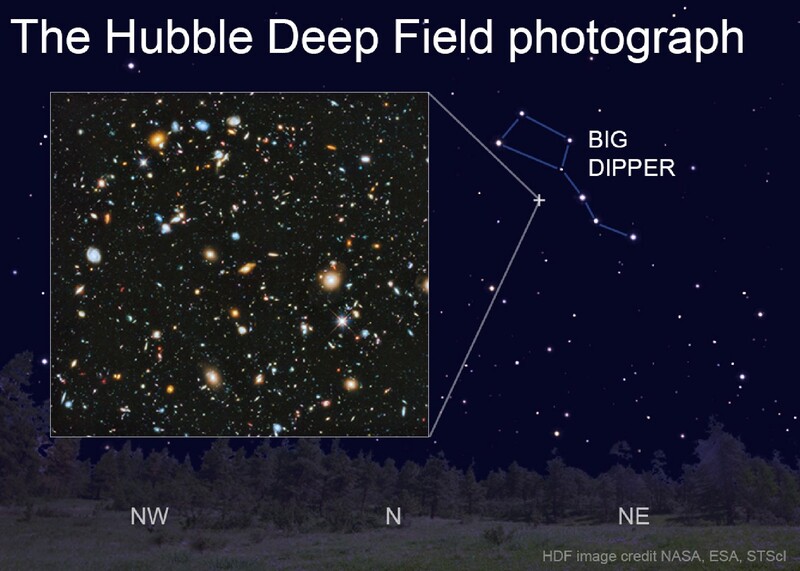 The Hubble Deep Field photograph

BIG DIPPER

NW

N

NE

HDF image credit NASA, ESA, STScI